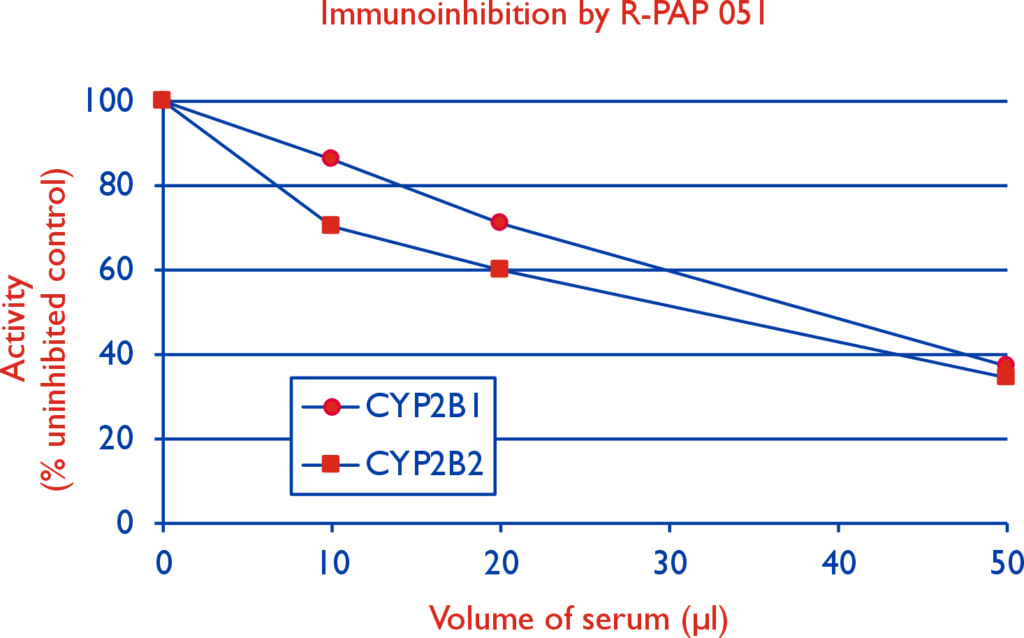 Immunoinhibition by R-PAP 051

Activity
(% uninhibited control)

100
80
60
40
20
0

CYP2B1
CYP2B2

0
10
20
30
40
50

Volume of serum (µl)